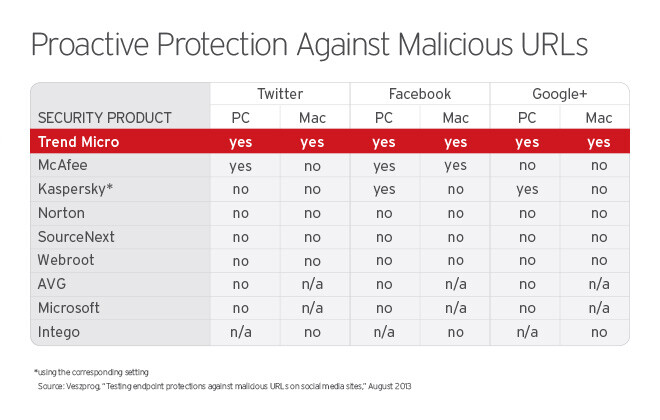 Proactive Protection Against Malicious URLs

| | Twitter | | Facebook | | Google+ | |
|---|---|---|---|---|---|---|
| SECURITY PRODUCT | PC | Mac | PC | Mac | PC | Mac |
| Trend Micro | yes | yes | yes | yes | yes | yes |
| McAfee | yes | no | yes | yes | no | no |
| Kaspersky* | no | no | yes | no | yes | no |
| Norton | no | no | no | no | no | no |
| SourceNext | no | no | no | no | no | no |
| Webroot | no | no | no | no | no | no |
| AVG | no | n/a | no | n/a | no | n/a |
| Microsoft | no | n/a | no | n/a | no | n/a |
| Intego | n/a | no | n/a | no | n/a | no |

*using the corresponding setting
Source: Veszprog, "Testing endpoint protections against malicious URLs on social media sites," August 2013